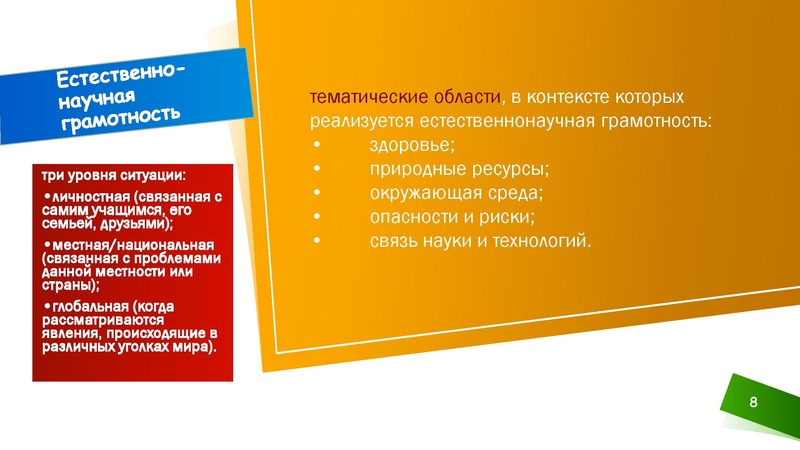 Естественно-научная грамотность

три уровня ситуации:

•личностная (связанная с самим учащимся, его семьей, друзьями);

•местная/национальная (связанная с проблемами данной местности или страны);

•глобальная (когда рассматриваются явления, происходящие в различных уголках мира).

тематические области, в контексте которых реализуется естественнонаучная грамотность:

• здоровье;
• природные ресурсы;
• окружающая среда;
• опасности и риски;
• связь науки и технологий.

8